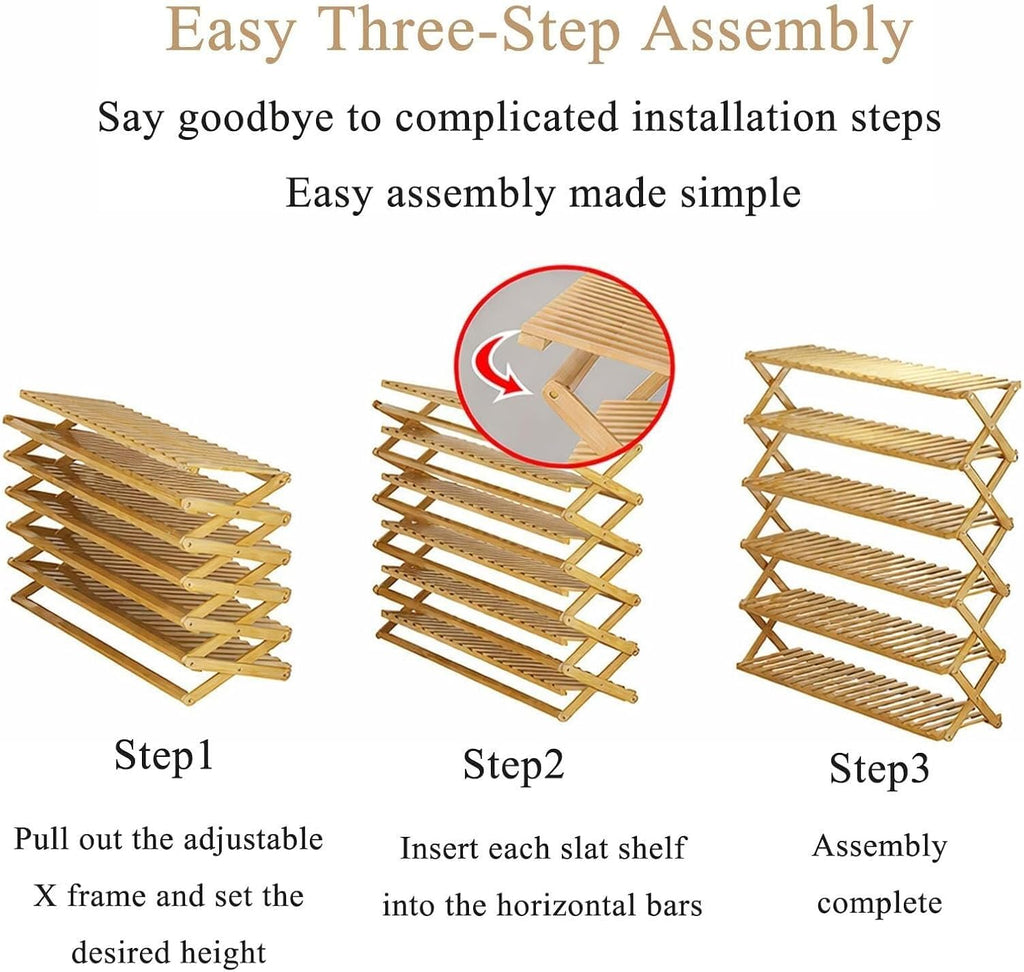 Easy Three-Step Assembly

Say goodbye to complicated installation steps

Easy assembly made simple

Step1

Pull out the adjustable X frame and set the desired height

Step2

Insert each slat shelf into the horizontal bars

Step3

Assembly complete